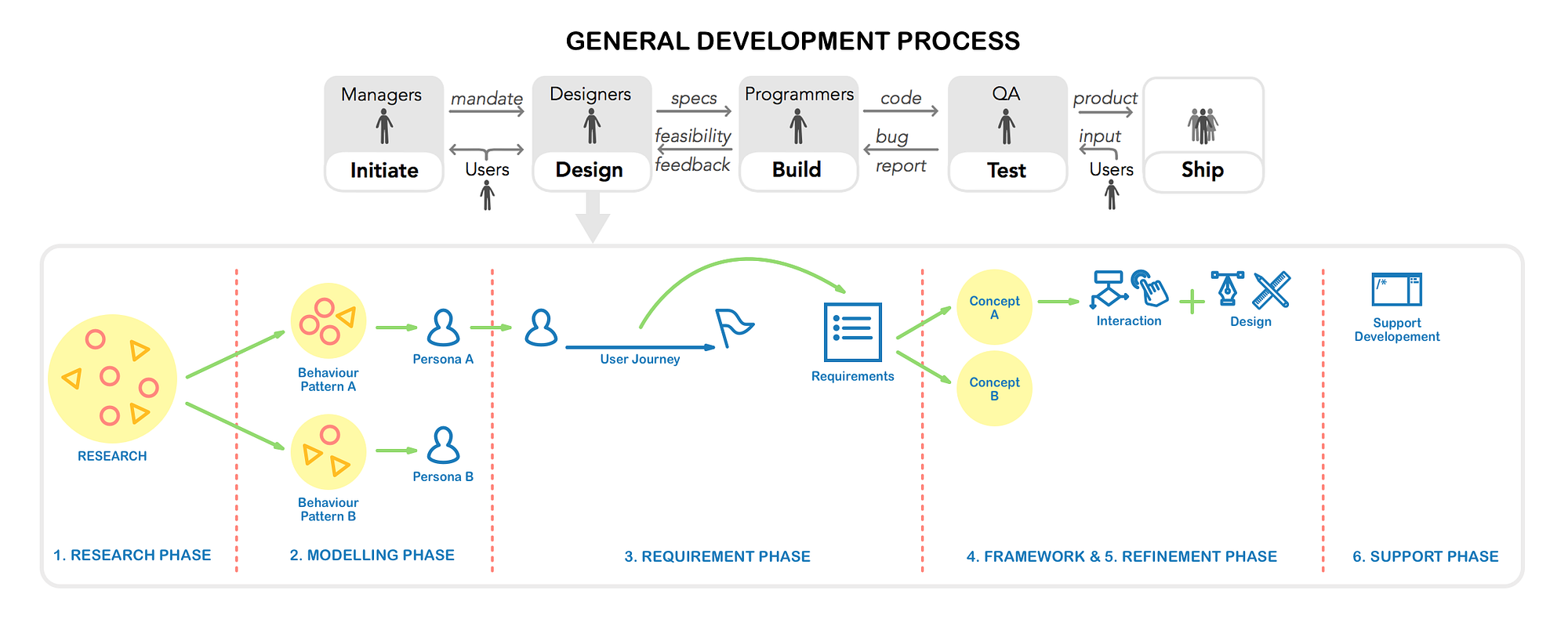 GENERAL DEVELOPMENT PROCESS

Managers
Initiate

mandate

Users

Designers
Design

specs

feasibility
feedback

Programmers
Build

code

bug
report

QA
Test

product

input
Users

Ship

RESEARCH

Behaviour Pattern A

Persona A

Behaviour Pattern B

Persona B

User Journey

Requirements

Concept A

Concept B

Interaction

Design

/*

Support Developement

1. RESEARCH PHASE

2. MODELLING PHASE

3. REQUIREMENT PHASE

4. FRAMEWORK & 5. REFINEMENT PHASE

6. SUPPORT PHASE